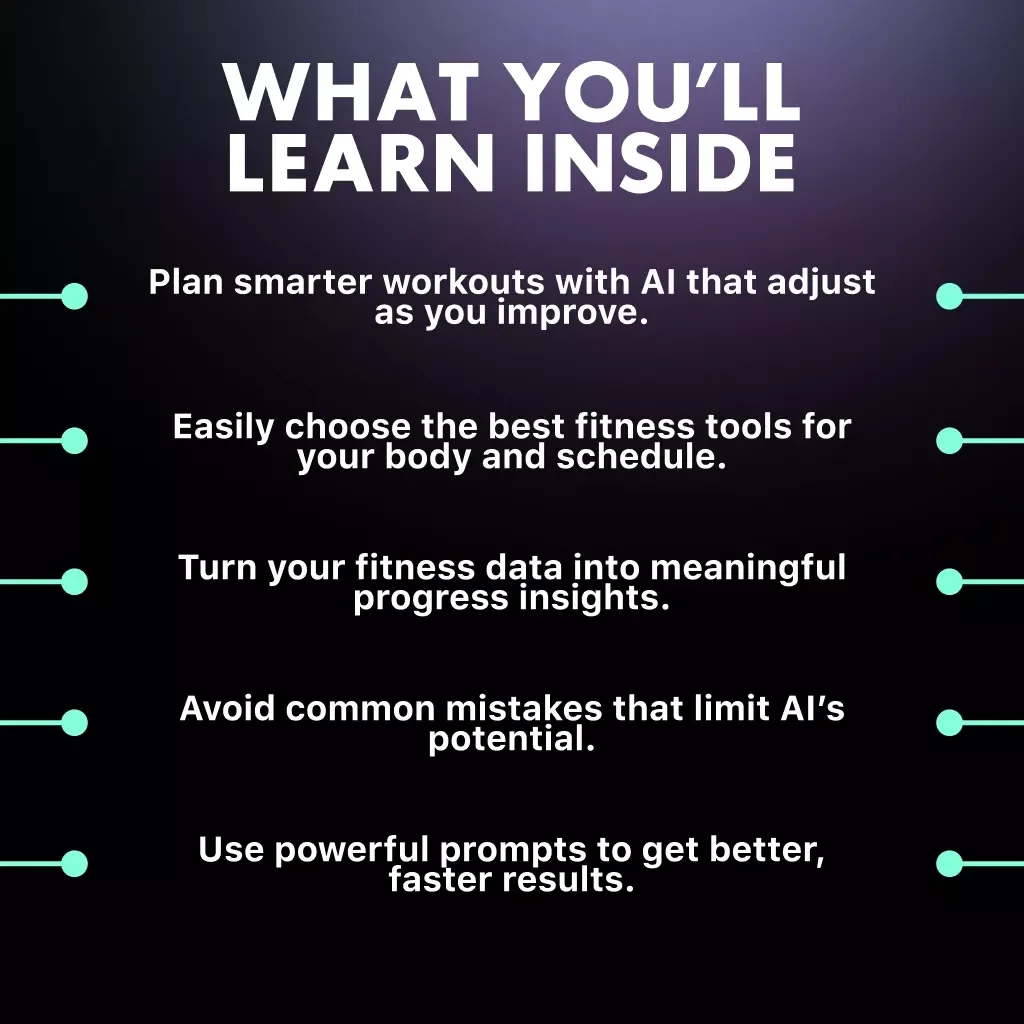 WHAT YOU'LL LEARN INSIDE

Plan smarter workouts with AI that adjust as you improve.

Easily choose the best fitness tools for your body and schedule.

Turn your fitness data into meaningful progress insights.

Avoid common mistakes that limit AI's potential.

Use powerful prompts to get better, faster results.